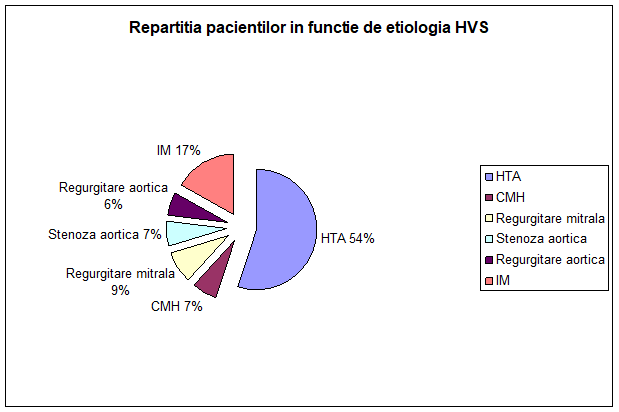 Repartitia pacientilor in functie de etiologia HVS

IM 17%

Regurgitare aortica 6%

Stenoza aortica 7%

Regurgitare mitrala 9%

CMH 7%

HTA 54%

HTA
CMH
Regurgitare mitrala
Stenoza aortica
Regurgitare aortica
IM